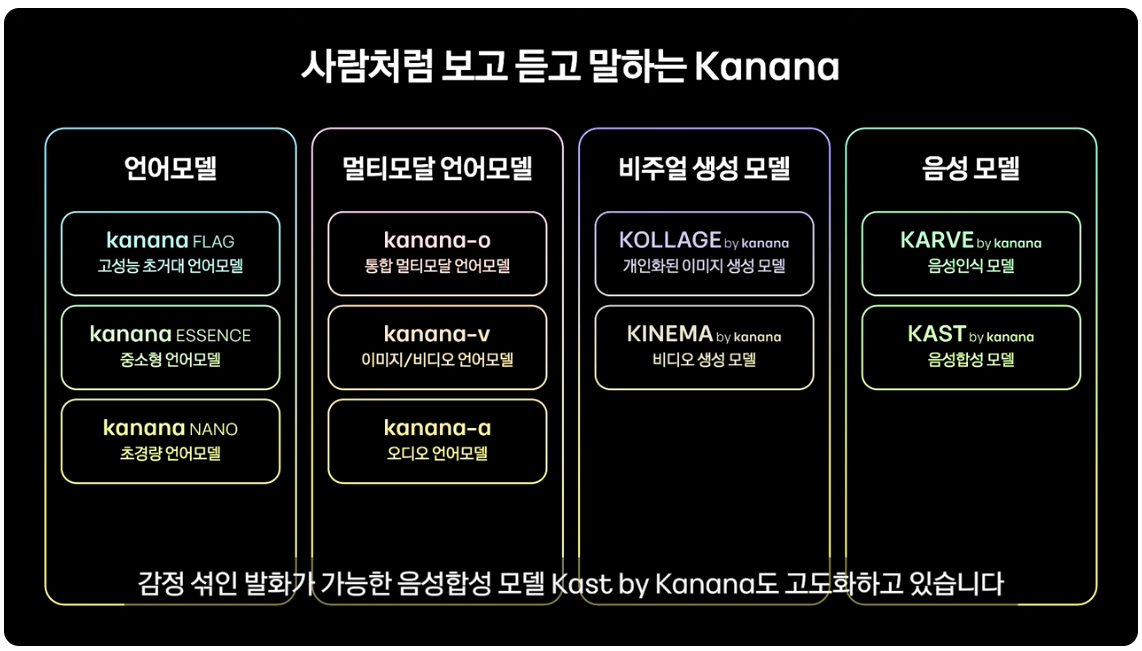 사람처럼 보고 듣고 말하는 Kanana

언어모델

kanana FLAG
고성능 초거대 언어모델

kanana ESSENCE
중소형 언어모델

kanana NANO
초경량 언어모델

멀티모달 언어모델

kanana-o
통합 멀티모달 언어모델

kanana-v
이미지/비디오 언어모델

kanana-a
오디오 언어모델

비주얼 생성 모델

KOLLAGE by kanana
개인화된 이미지 생성 모델

KINEMA by kanana
비디오 생성 모델

음성 모델

KARVE by kanana
음성인식 모델

KAST by kanana
음성합성 모델

감정 섞인 발화가 가능한 음성합성 모델 Kast by Kanana도 고도화하고 있습니다